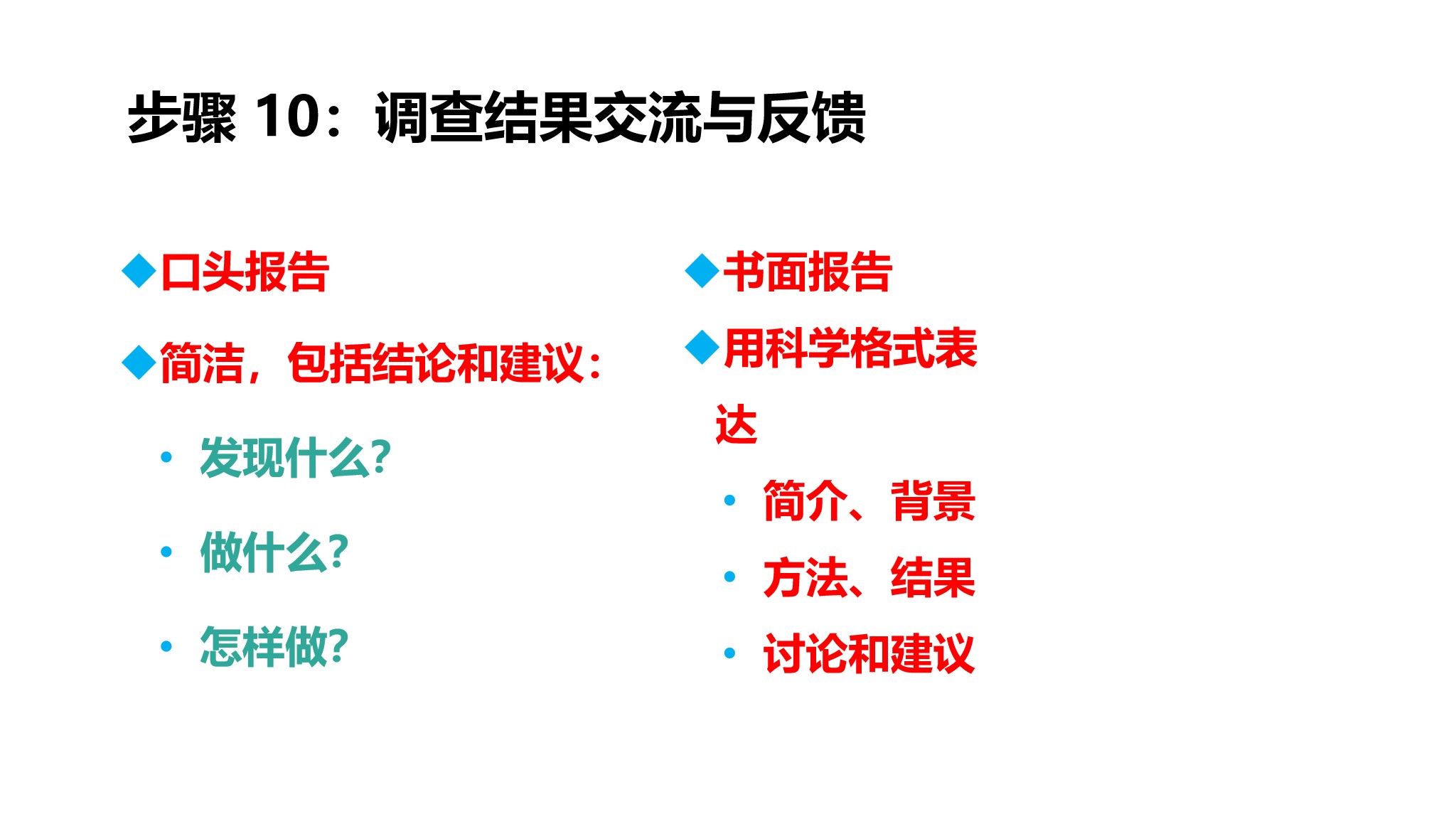 步骤 10：调查结果交流与反馈

◆口头报告

◆简洁，包括结论和建议：

• 发现什么?

• 做什么?

• 怎样做?

◆书面报告

◆用科学格式表达

• 简介、背景

• 方法、结果

• 讨论和建议